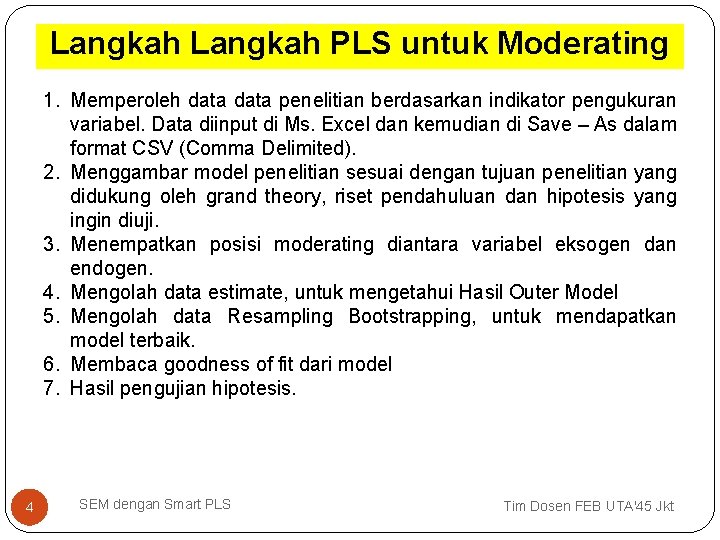 Langkah Langkah PLS untuk Moderating

1. Memperoleh data data penelitian berdasarkan indikator pengukuran variabel. Data diinput di Ms. Excel dan kemudian di Save – As dalam format CSV (Comma Delimited).
2. Menggambar model penelitian sesuai dengan tujuan penelitian yang didukung oleh grand theory, riset pendahuluan dan hipotesis yang ingin diuji.
3. Menempatkan posisi moderating diantara variabel eksogen dan endogen.
4. Mengolah data estimate, untuk mengetahui Hasil Outer Model
5. Mengolah data Resampling Bootstrapping, untuk mendapatkan model terbaik.
6. Membaca goodness of fit dari model
7. Hasil pengujian hipotesis.

4

SEM dengan Smart PLS

Tim Dosen FEB UTA'45 Jkt